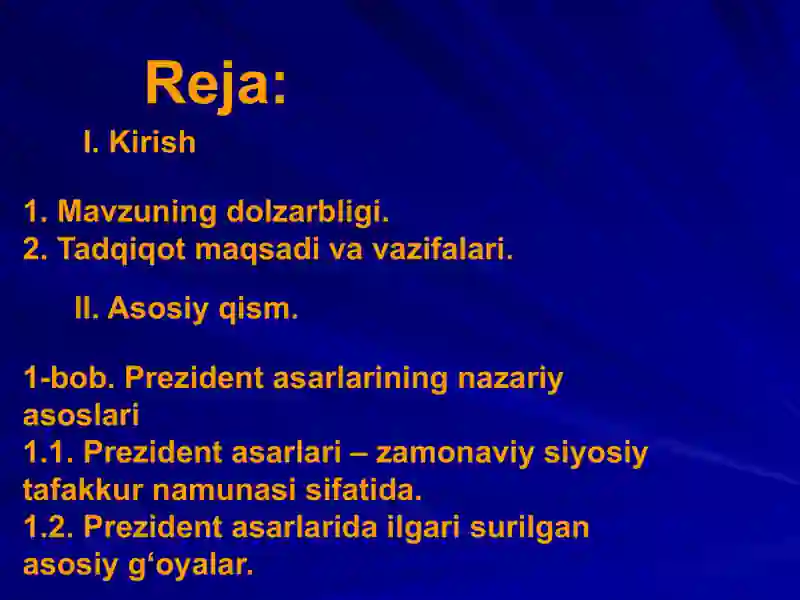 Reja:

I. Kirish

1. Mavzuning dolzarbligi.
2. Tadqiqot maqsadi va vazifalari.

II. Asosiy qism.

1-bob. Prezident asarlarining nazariy asoslari
1.1. Prezident asarlari – zamonaviy siyosiy tafakkur namunasi sifatida.
1.2. Prezident asarlarida ilgari surilgan asosiy g‘oyalar.